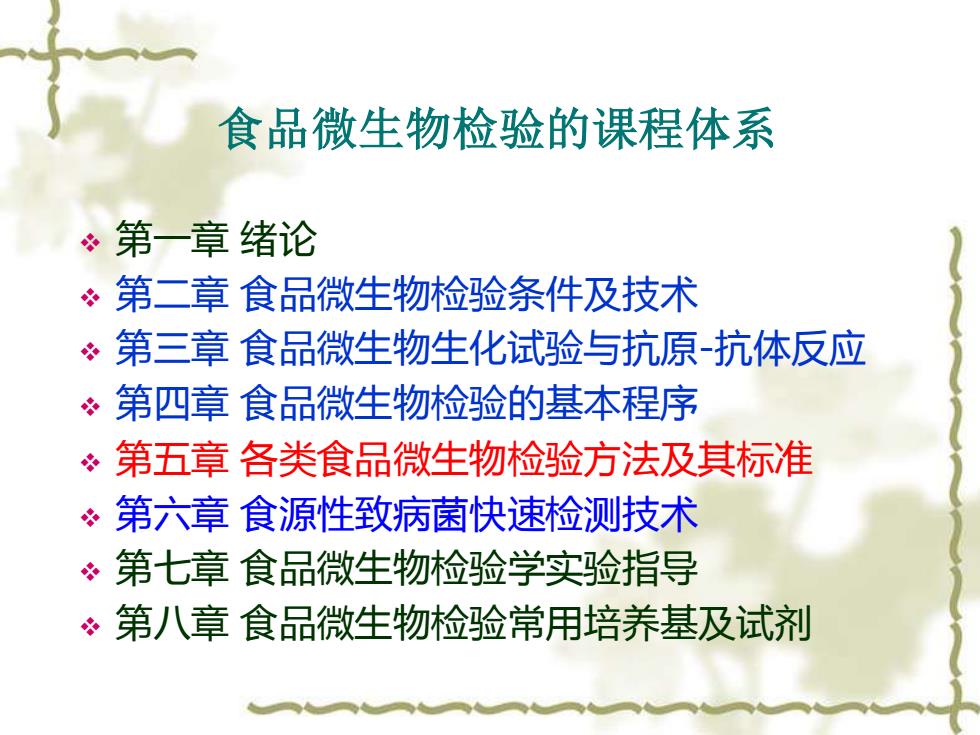 食品微生物检验的课程体系

❖ 第一章 绪论
❖ 第二章 食品微生物检验条件及技术
❖ 第三章 食品微生物生化试验与抗原-抗体反应
❖ 第四章 食品微生物检验的基本程序
❖ 第五章 各类食品微生物检验方法及其标准
❖ 第六章 食源性致病菌快速检测技术
❖ 第七章 食品微生物检验学实验指导
❖ 第八章 食品微生物检验常用培养基及试剂